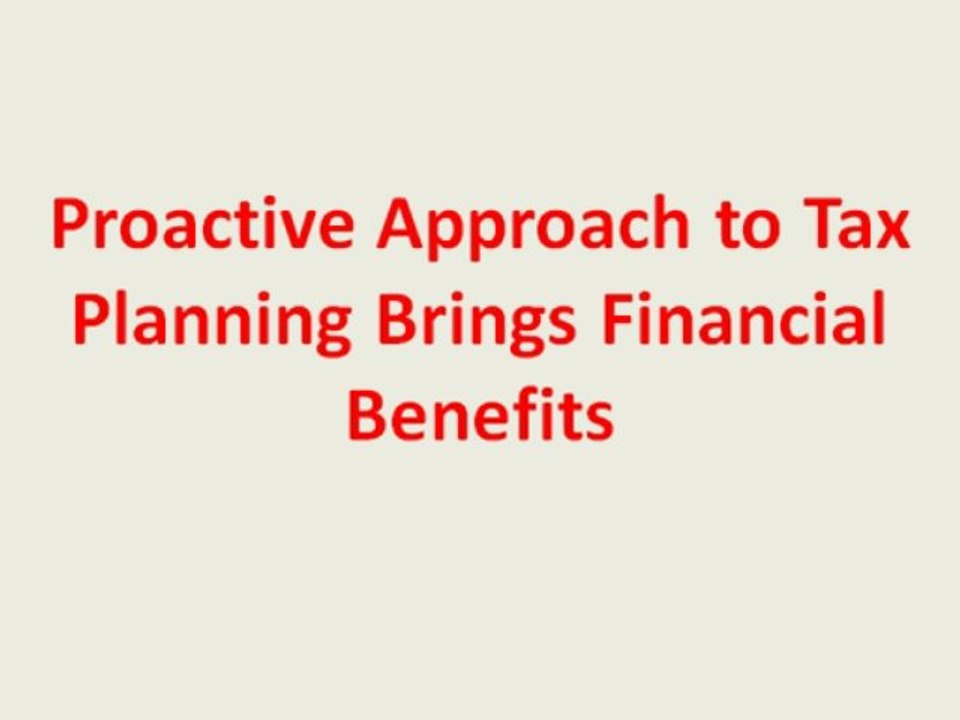 Proactive Approach to Tax Planning Brings Financial Benefits